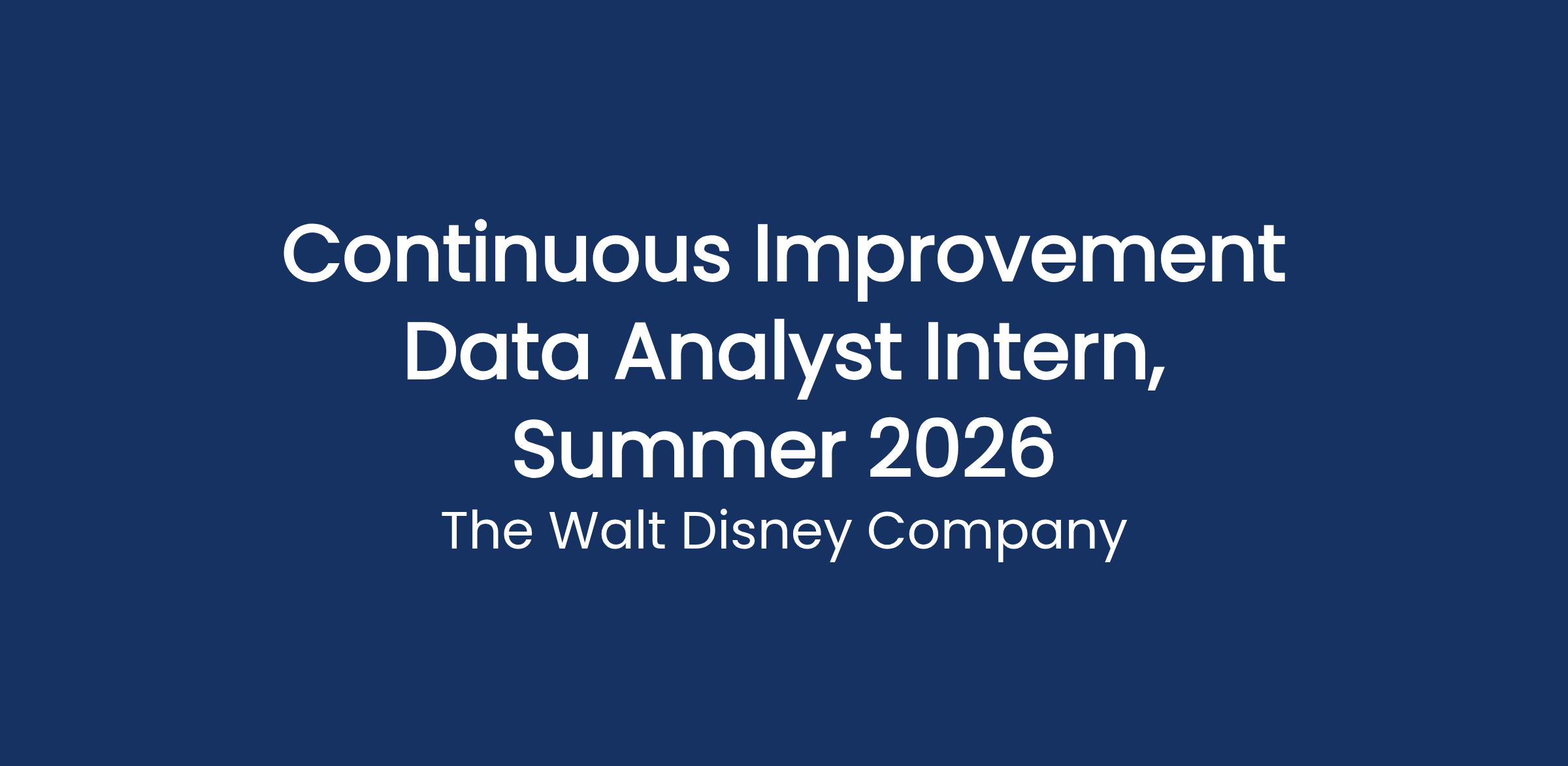 Continuous Improvement Data Analyst Intern, Summer 2026

The Walt Disney Company